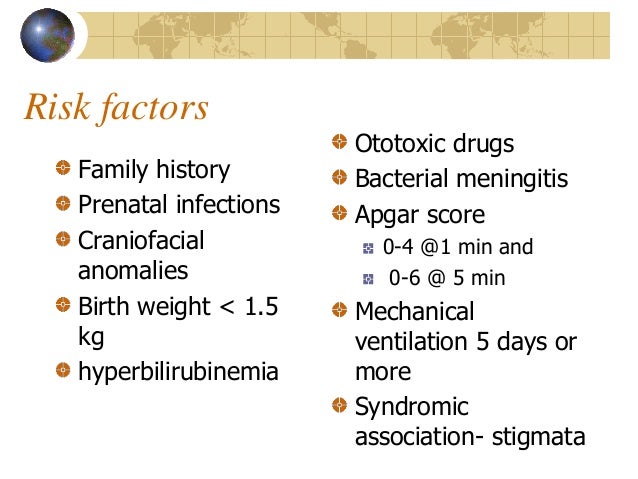 Risk factors

Family history
Prenatal infections
Craniofacial anomalies
Birth weight < 1.5 kg
hyperbilirubinemia

Ototoxic drugs
Bacterial meningitis
Apgar score
0-4 @1 min and
0-6 @ 5 min
Mechanical ventilation 5 days or more
Syndromic association- stigmata